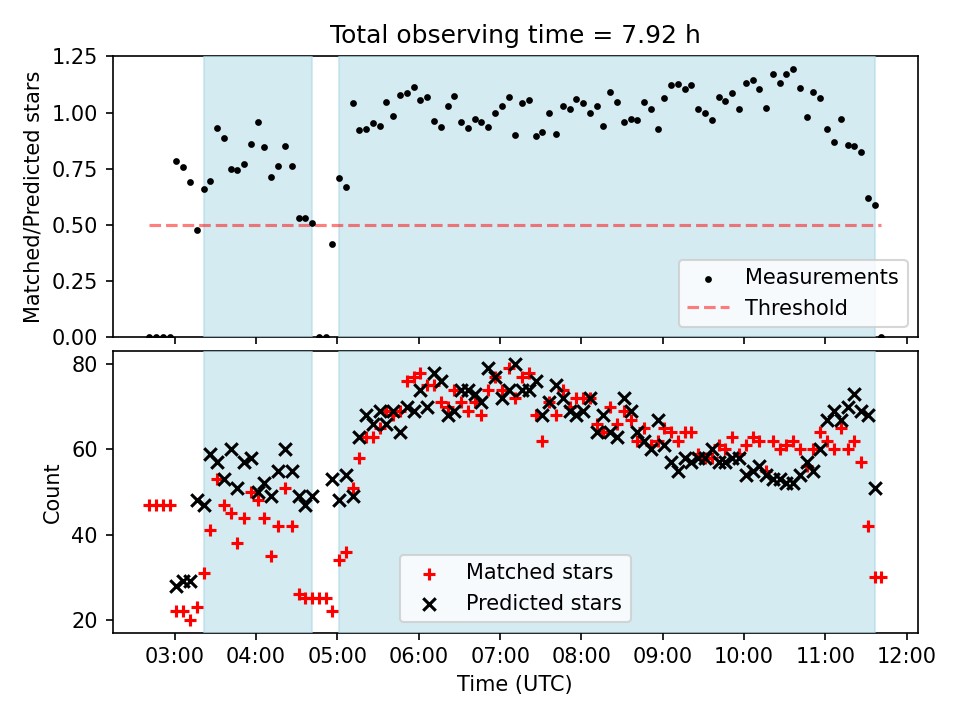 Total observing time = 7.92 h

Matched/Predicted stars

1.25
1.00
0.75
0.50
0.25
0.00

Measurements
Threshold

Count

80
60
40
20

Matched stars
Predicted stars

03:00 04:00 05:00 06:00 07:00 08:00 09:00 10:00 11:00 12:00

Time (UTC)